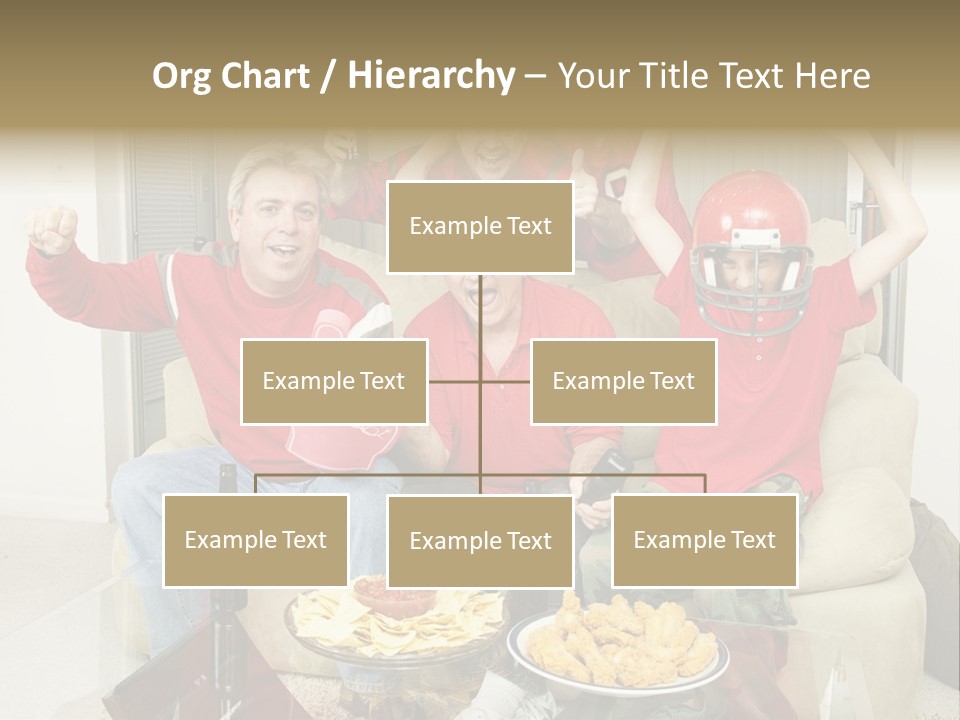 Org Chart / Hierarchy – Your Title Text Here

Example Text

Example Text

Example Text

Example Text

Example Text

Example Text